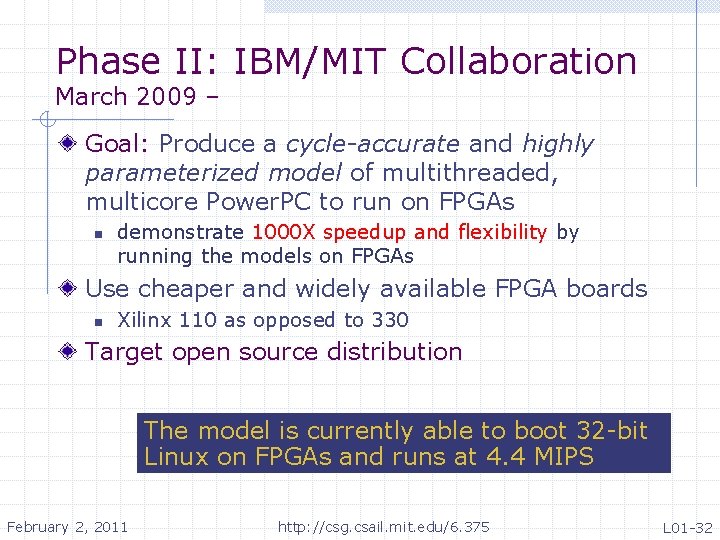 Phase II: IBM/MIT Collaboration
March 2009 –

Goal: Produce a cycle-accurate and highly parameterized model of multithreaded, multicore PowerPC to run on FPGAs

demonstrate 1000X speedup and flexibility by running the models on FPGAs

Use cheaper and widely available FPGA boards

Xilinx 110 as opposed to 330

Target open source distribution

The model is currently able to boot 32-bit Linux on FPGAs and runs at 4.4 MIPS

February 2, 2011

http://csg.csail.mit.edu/6.375

L01-32